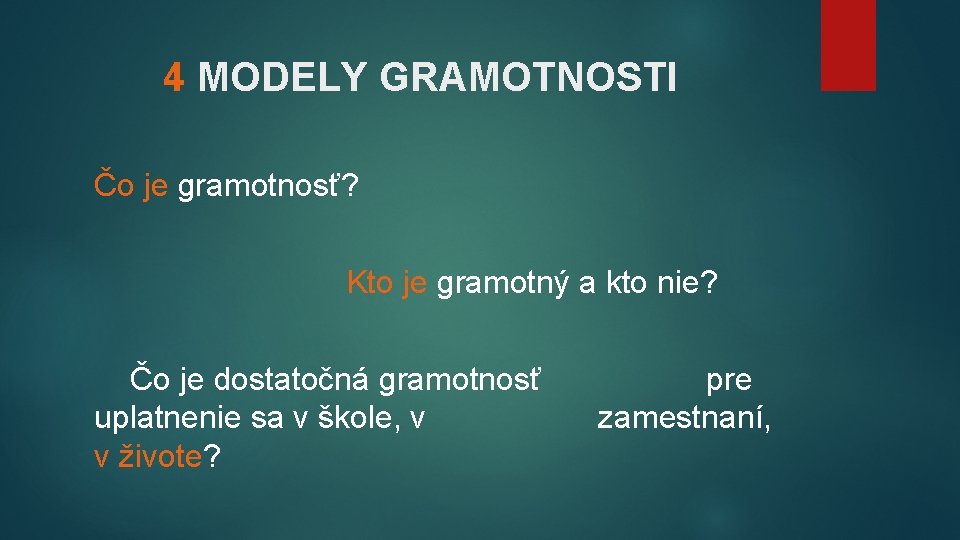 4 MODELY GRAMOTNOSTI

Čo je gramotnosť?

Kto je gramotný a kto nie?

Čo je dostatočná gramotnosť pre uplatnenie sa v škole, v zamestnaní, v živote?